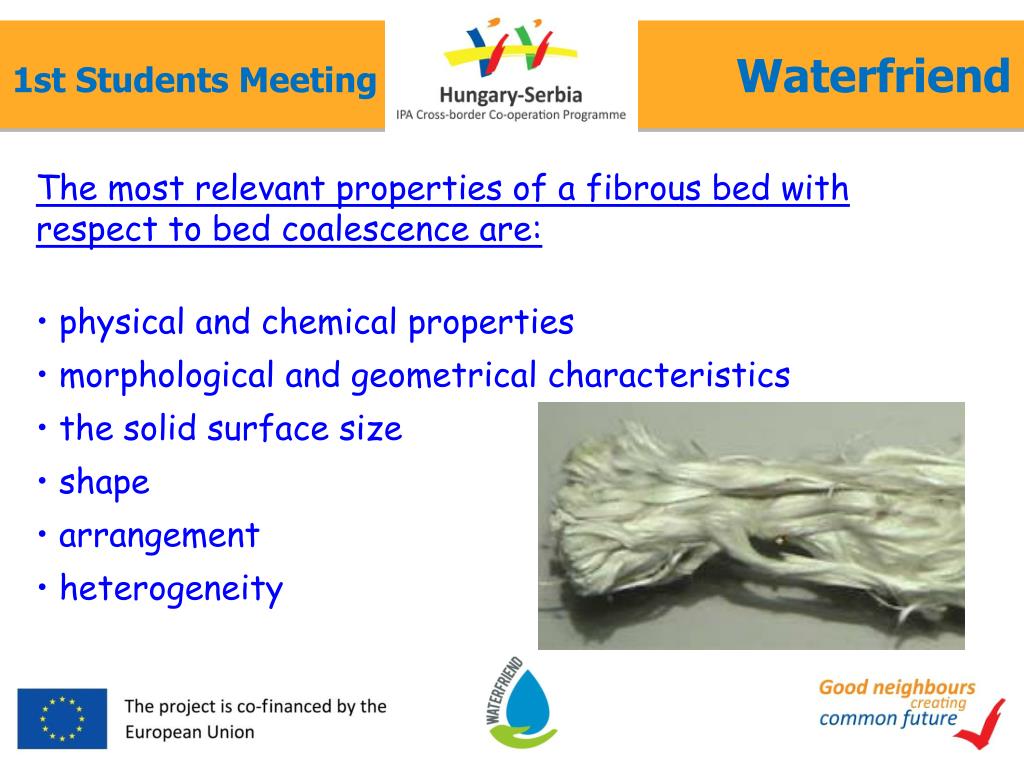 1st Students Meeting

Hungary-Serbia
IPA Cross-border Co-operation Programme

Waterfriend

The most relevant properties of a fibrous bed with respect to bed coalescence are:

• physical and chemical properties
• morphological and geometrical characteristics
• the solid surface size
• shape
• arrangement
• heterogeneity

The project is co-financed by the European Union

WATERFRIEND

Good neighbours creating common future